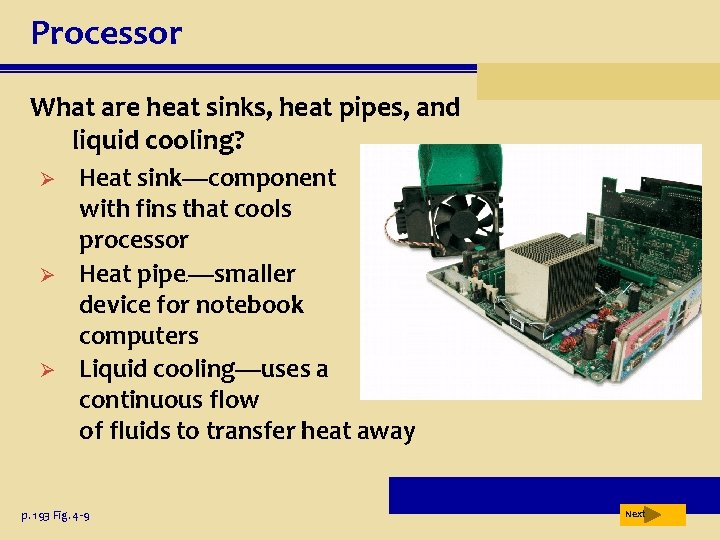 Processor

What are heat sinks, heat pipes, and liquid cooling?

➢ Heat sink—component with fins that cools processor
➢ Heat pipe—smaller device for notebook computers
➢ Liquid cooling—uses a continuous flow of fluids to transfer heat away

p. 193 Fig. 4-9

Next